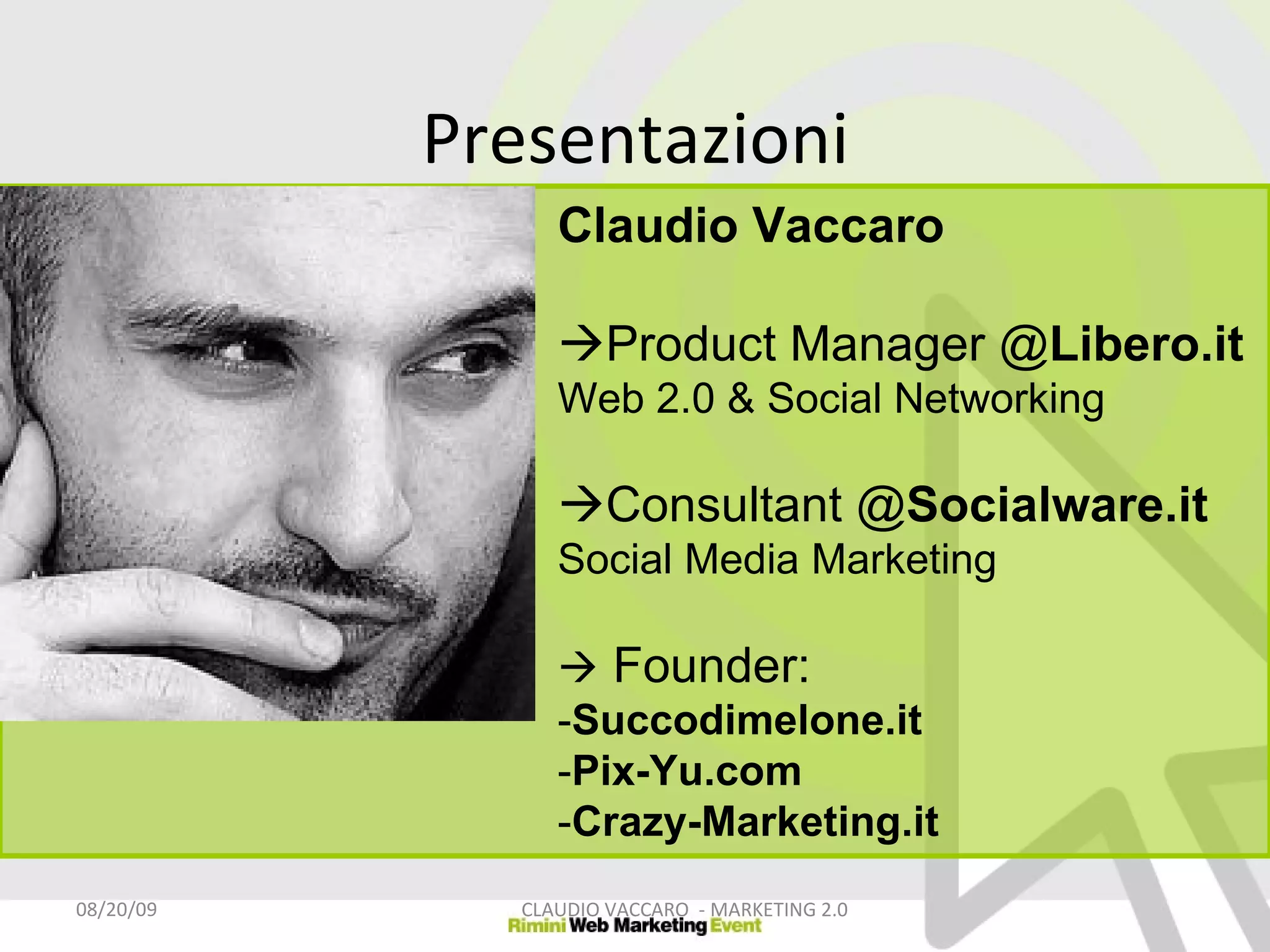 Presentazioni

Claudio Vaccaro

→Product Manager @Libero.it
Web 2.0 & Social Networking

→Consultant @Socialware.it
Social Media Marketing

→ Founder:
-Succodimelone.it
-Pix-Yu.com
-Crazy-Marketing.it

08/20/09

CLAUDIO VACCARO - MARKETING 2.0
Rimini Web Marketing Event